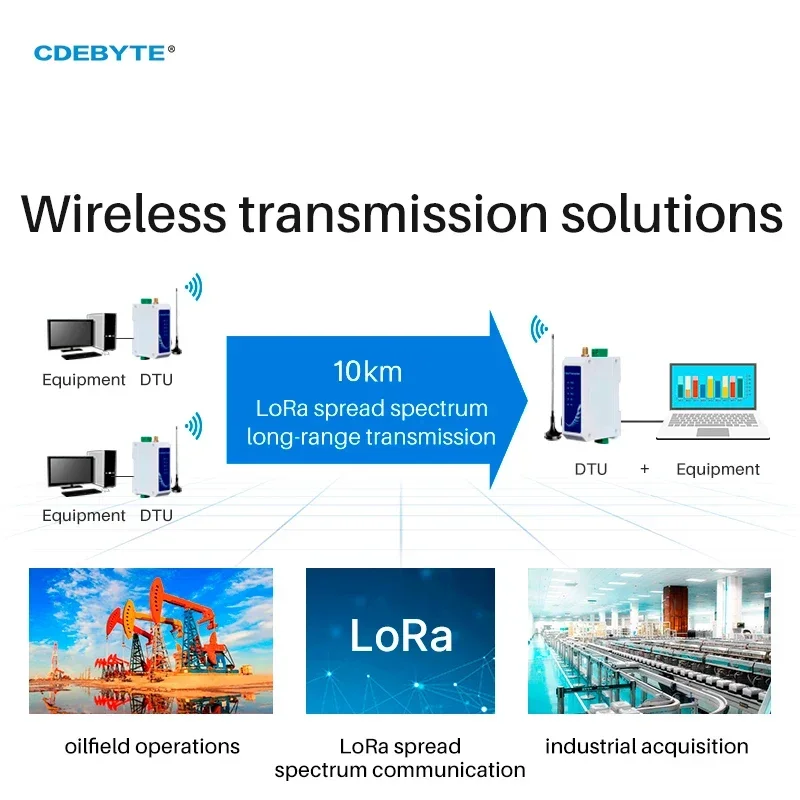 CDEBYTE®

Wireless transmission solutions

Equipment DTU

Equipment DTU

10km
LoRa spread spectrum
long-range transmission

DTU + Equipment

LoRa

oilfield operations

LoRa spread spectrum communication

industrial acquisition